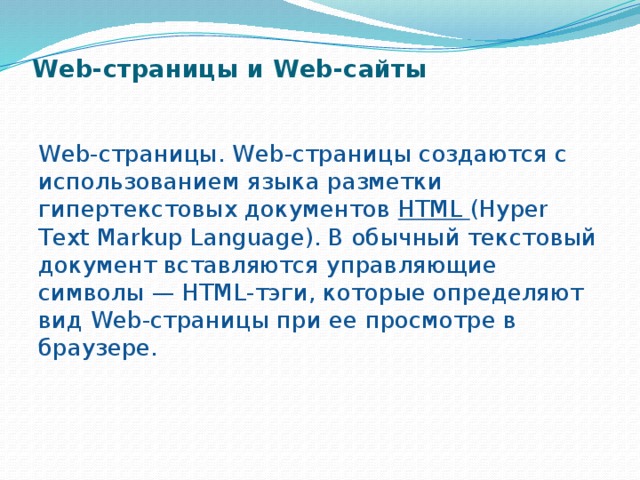 Web-страницы и Web-сайты

Web-страницы. Web-страницы создаются с использованием языка разметки гипертекстовых документов HTML (Hyper Text Markup Language). В обычный текстовый документ вставляются управляющие символы — HTML-тэги, которые определяют вид Web-страницы при ее просмотре в браузере.